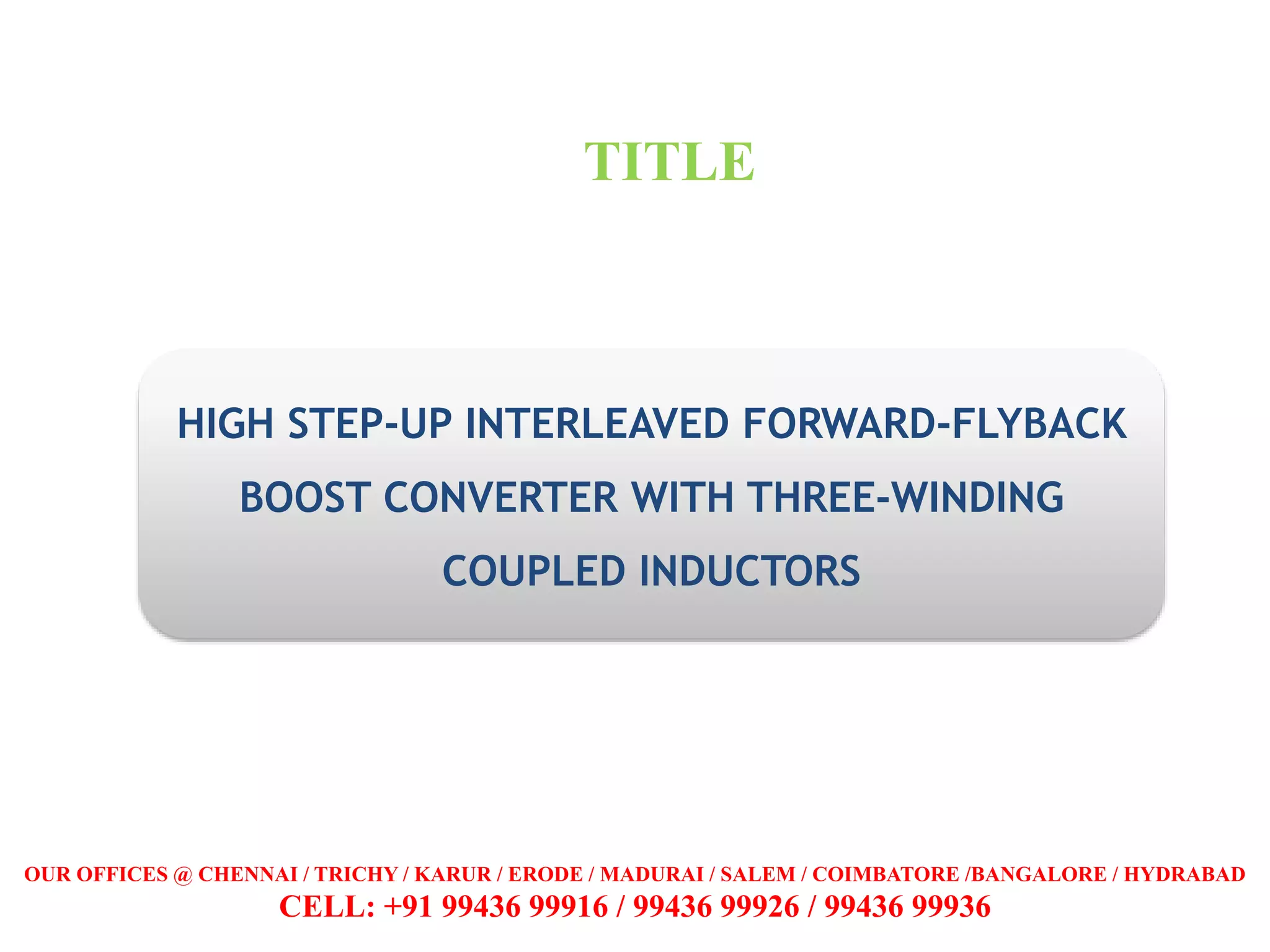 TITLE

HIGH STEP-UP INTERLEAVED FORWARD-FLYBACK BOOST CONVERTER WITH THREE-WINDING COUPLED INDUCTORS

OUR OFFICES @ CHENNAI / TRICHY / KARUR / ERODE / MADURAI / SALEM / COIMBATORE /BANGALORE / HYDRABAD
CELL: +91 99436 99916 / 99436 99926 / 99436 99936